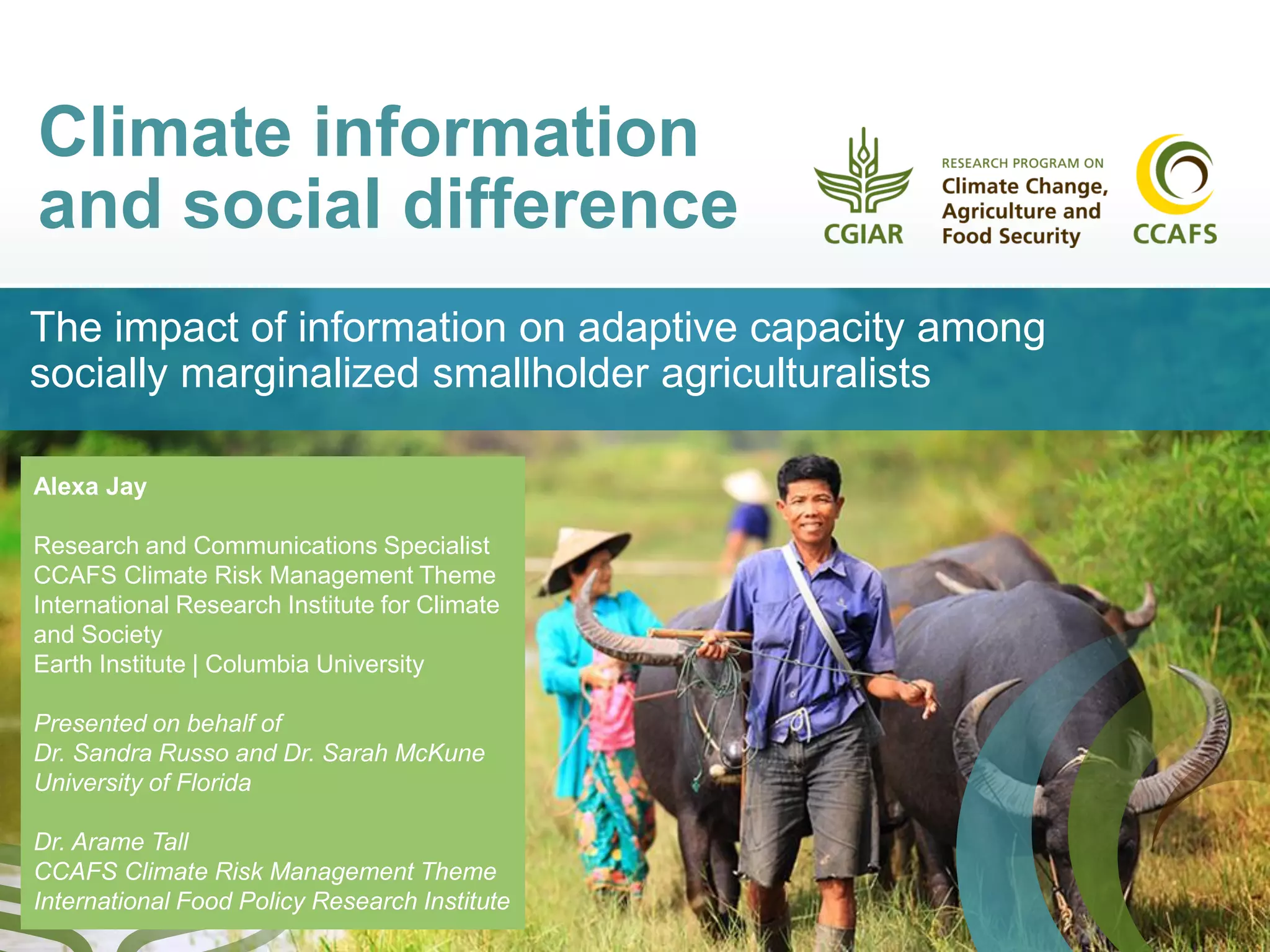 Climate information and social difference

CGIAR

RESEARCH PROGRAM ON
Climate Change, Agriculture and Food Security

CCAFS

The impact of information on adaptive capacity among socially marginalized smallholder agriculturalists

Alexa Jay

Research and Communications Specialist
CCAFS Climate Risk Management Theme
International Research Institute for Climate and Society
Earth Institute | Columbia University

Presented on behalf of
Dr. Sandra Russo and Dr. Sarah McKune
University of Florida

Dr. Arame Tall
CCAFS Climate Risk Management Theme
International Food Policy Research Institute